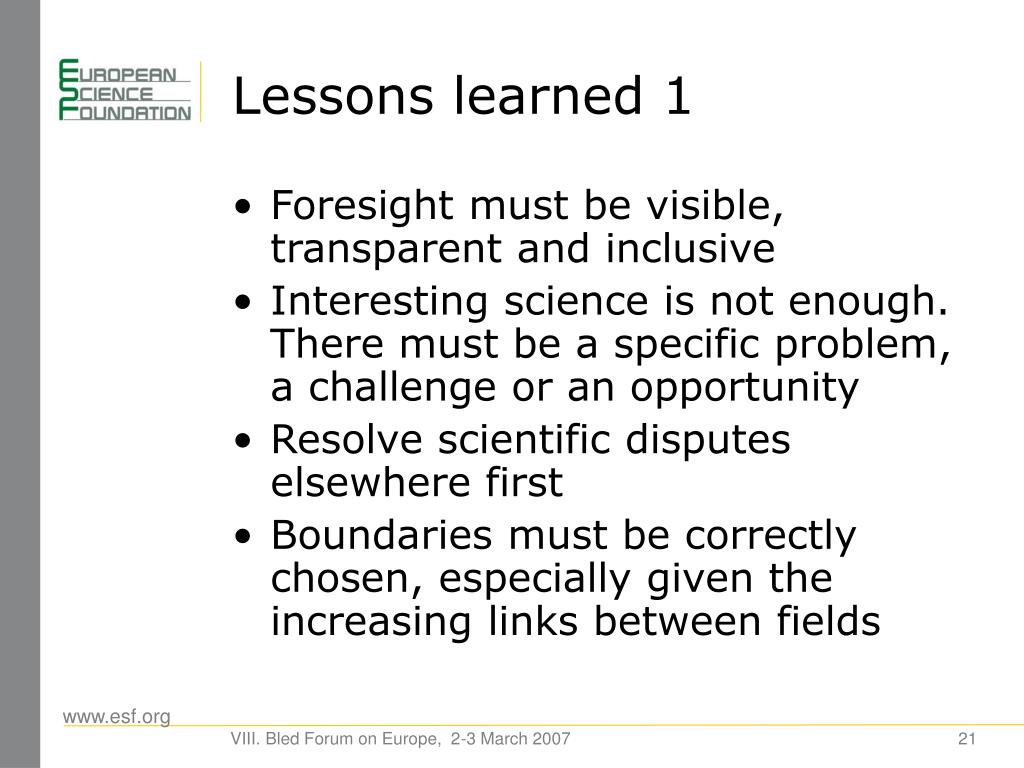 EUROPEAN
SCIENCE
FOUNDATION

Lessons learned 1

• Foresight must be visible, transparent and inclusive
• Interesting science is not enough. There must be a specific problem, a challenge or an opportunity
• Resolve scientific disputes elsewhere first
• Boundaries must be correctly chosen, especially given the increasing links between fields

www.esf.org

VIII. Bled Forum on Europe, 2-3 March 2007

21